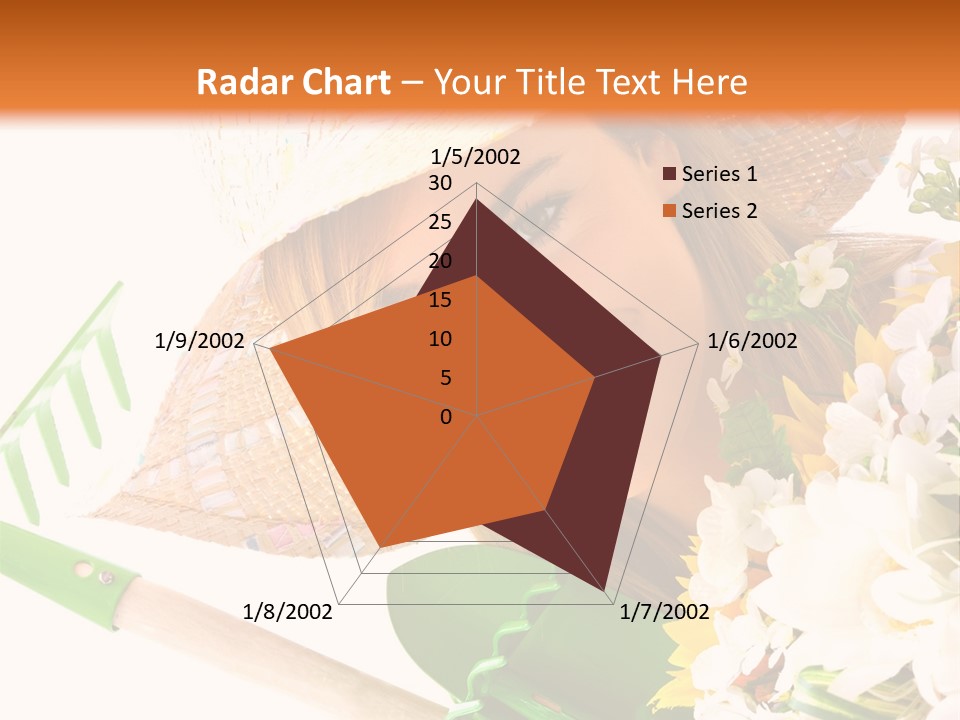 Radar Chart – Your Title Text Here

1/5/2002
30
25
20
15
10
5
0
1/6/2002
1/7/2002
1/8/2002
1/9/2002

Series 1
Series 2